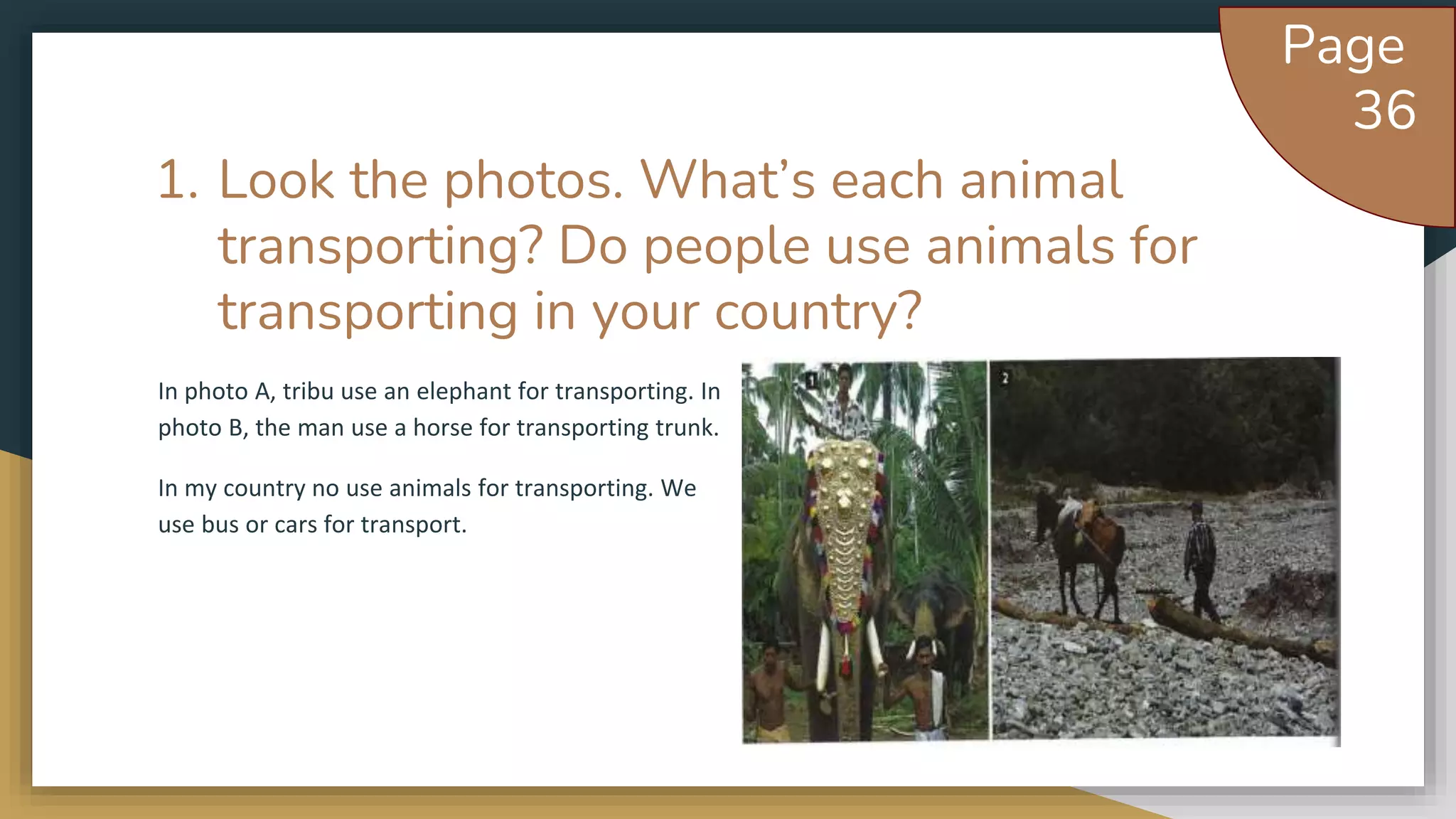 Page 36

1. Look the photos. What's each animal transporting? Do people use animals for transporting in your country?

In photo A, tribu use an elephant for transporting. In photo B, the man use a horse for transporting trunk.

In my country no use animals for transporting. We use bus or cars for transport.

1

2